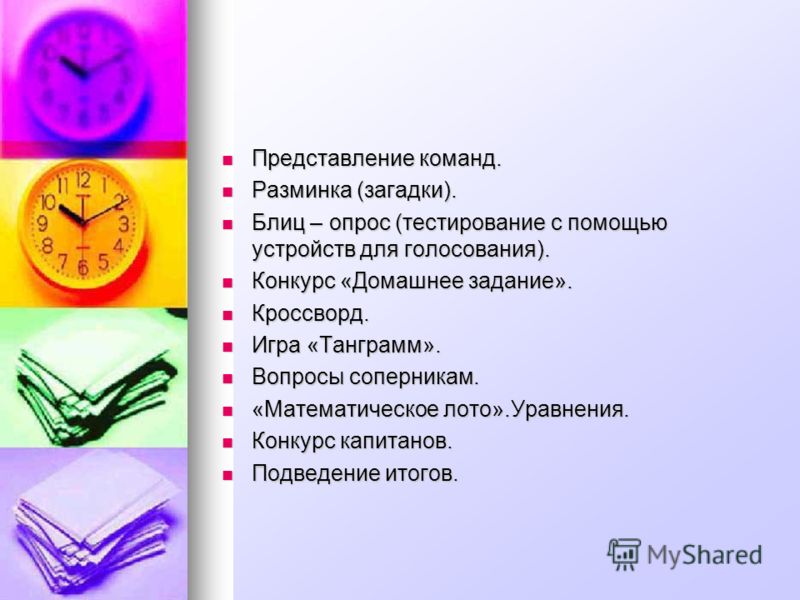 - Представление команд.
- Разминка (загадки).
- Блиц – опрос (тестирование с помощью устройств для голосования).
- Конкурс «Домашнее задание».
- Кроссворд.
- Игра «Танграмм».
- Вопросы соперникам.
- «Математическое лото».Уравнения.
- Конкурс капитанов.
- Подведение итогов.

MyShared